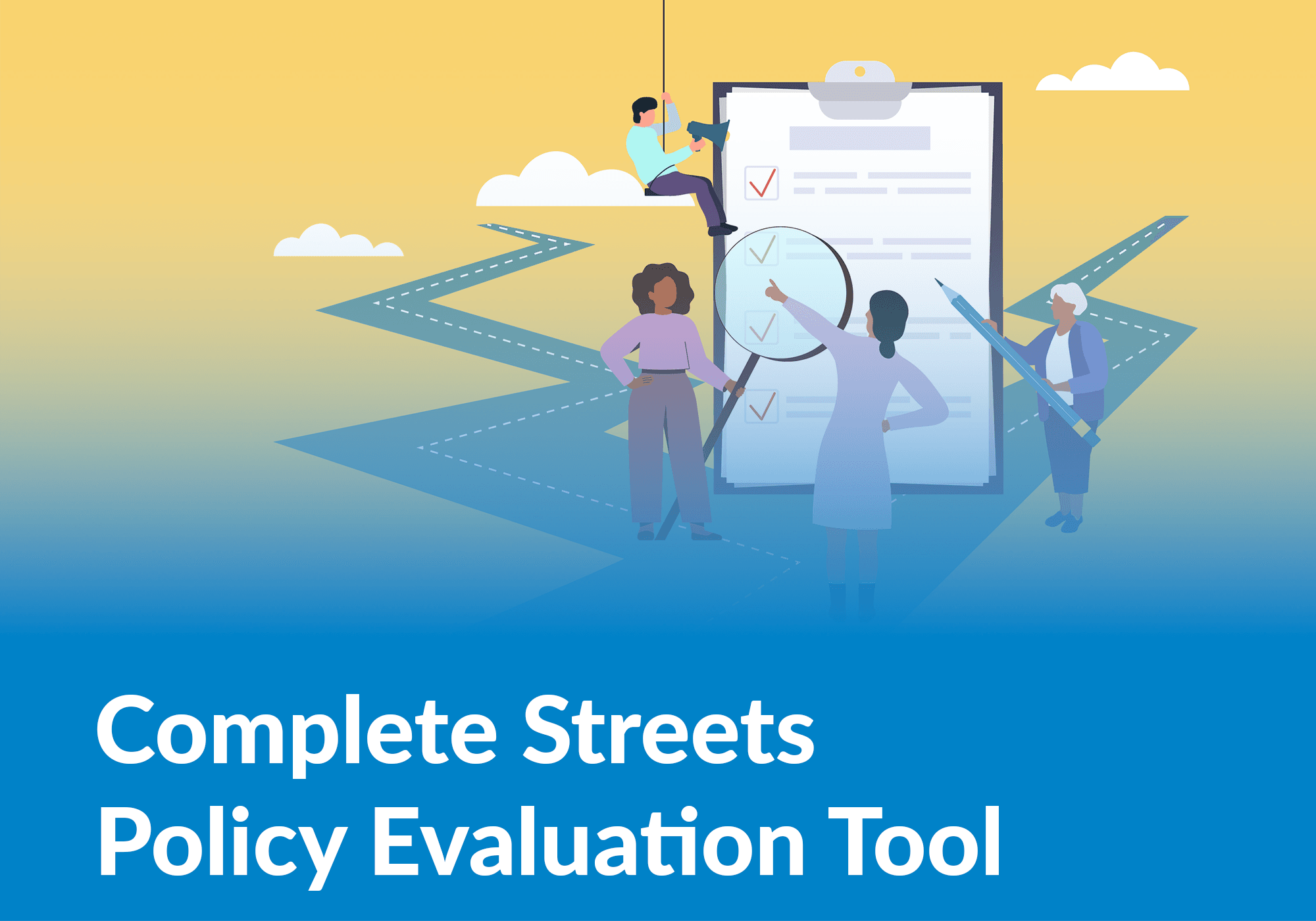 Complete Streets
Policy Evaluation Tool